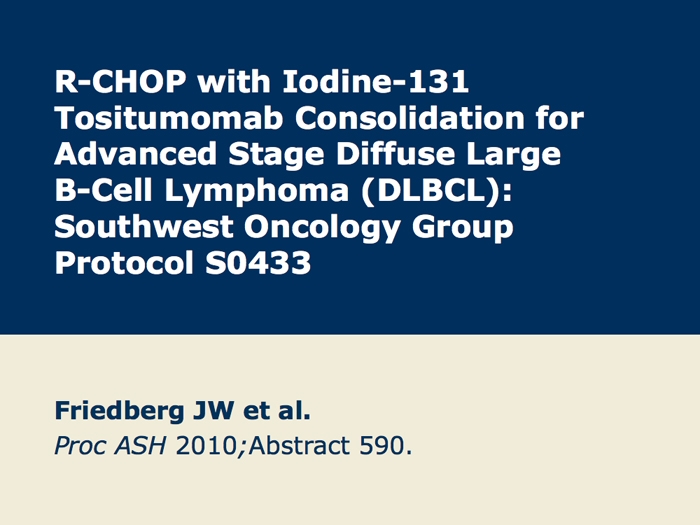 R-CHOP with Iodine-131 Tositumomab Consolidation for Advanced Stage Diffuse Large B-Cell Lymphoma (DLBCL): Southwest Oncology Group Protocol S0433

Friedberg JW et al.
Proc ASH 2010;Abstract 590.